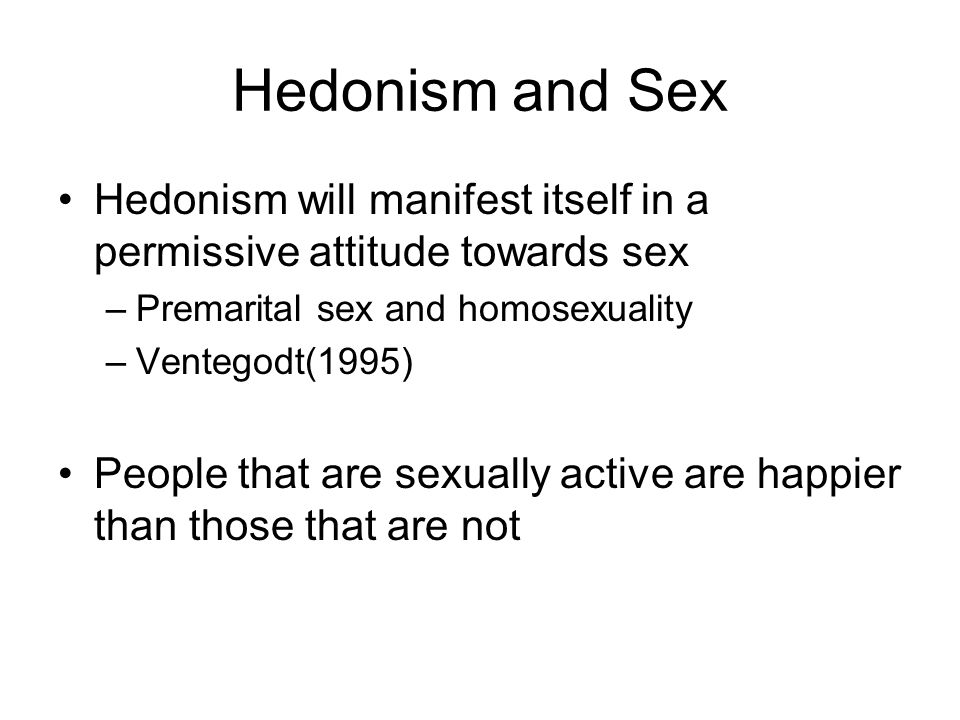 Hedonism and Sex

• Hedonism will manifest itself in a permissive attitude towards sex
– Premarital sex and homosexuality
– Ventegodt(1995)

• People that are sexually active are happier than those that are not